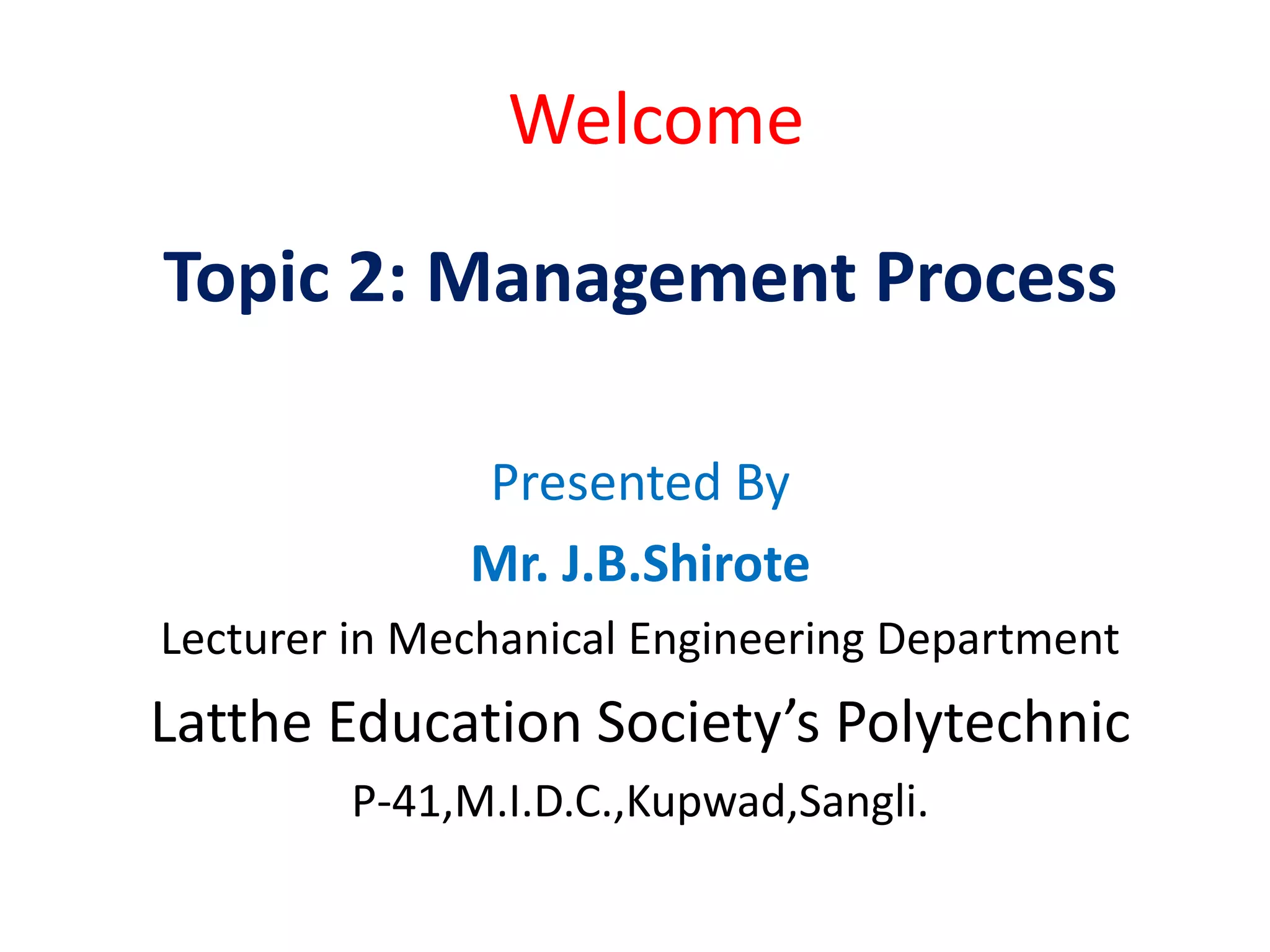 Welcome

Topic 2: Management Process

Presented By

Mr. J.B.Shirote

Lecturer in Mechanical Engineering Department

Latthe Education Society’s Polytechnic

P-41,M.I.D.C.,Kupwad,Sangli.